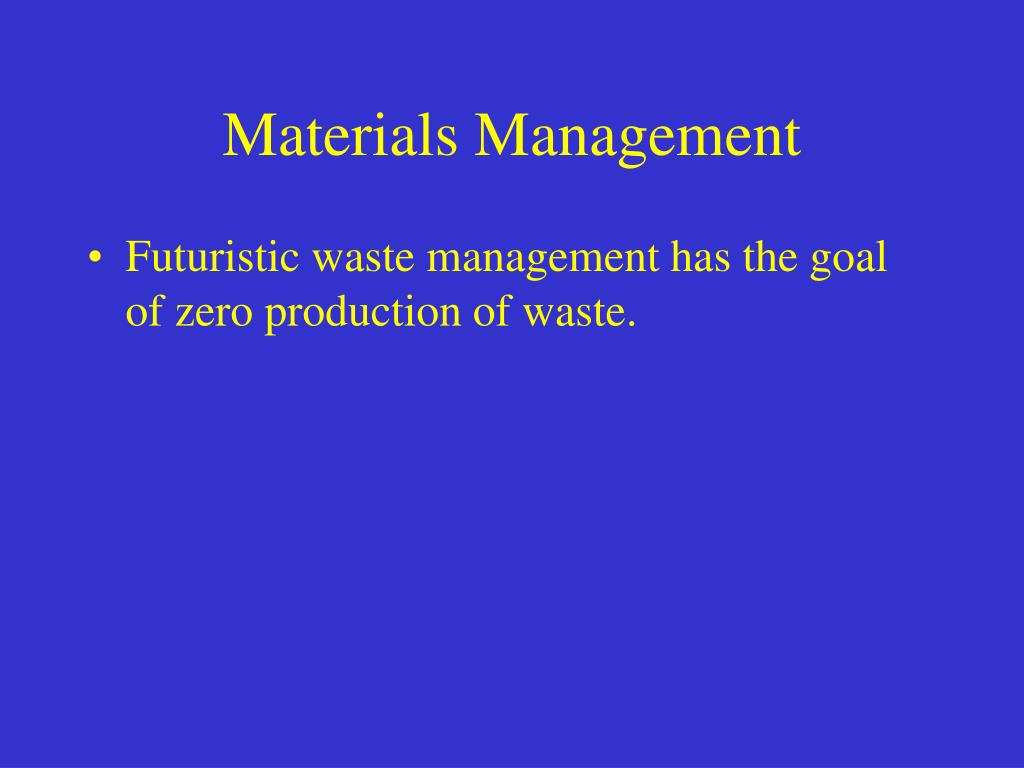 Materials Management

• Futuristic waste management has the goal of zero production of waste.